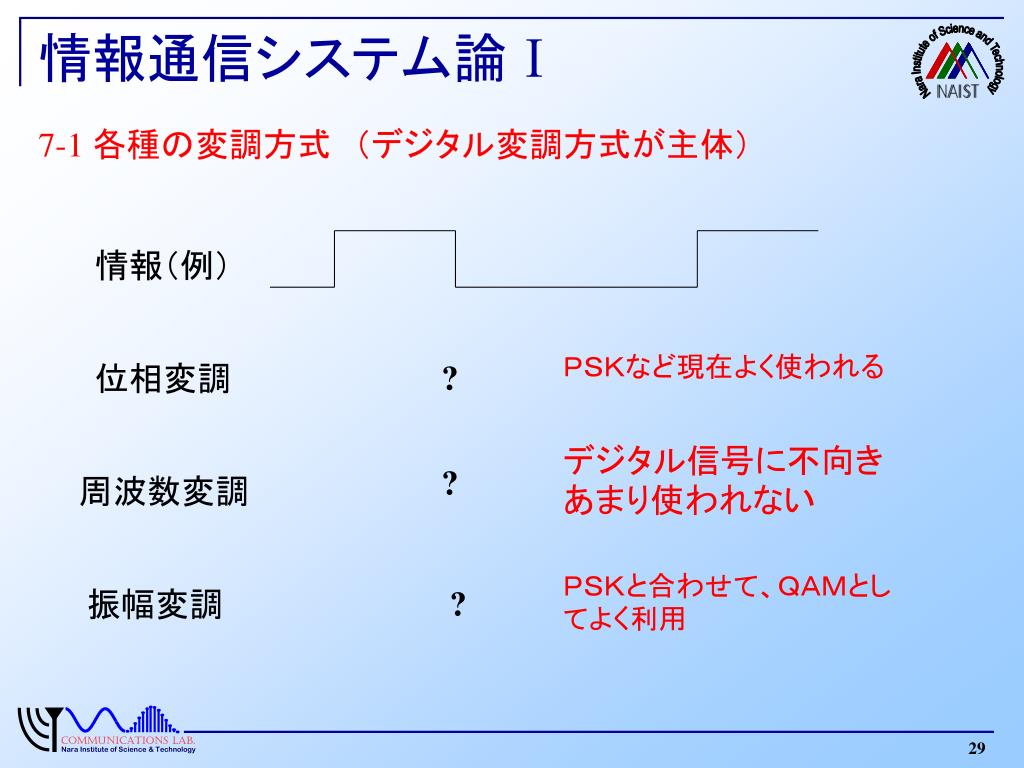 情報通信システム論 I

Nara Institute of Science and Technology NAIST

7-1 各種の変調方式 （デジタル変調方式が主体）

情報（例）

位相変調 ? PSKなど現在よく使われる

周波数変調 ? デジタル信号に不向き あまり使われない

振幅変調 ? PSKと合わせて、QAMとしてよく利用

COMMUNICATIONS LAB. Nara Institute of Science & Technology

29